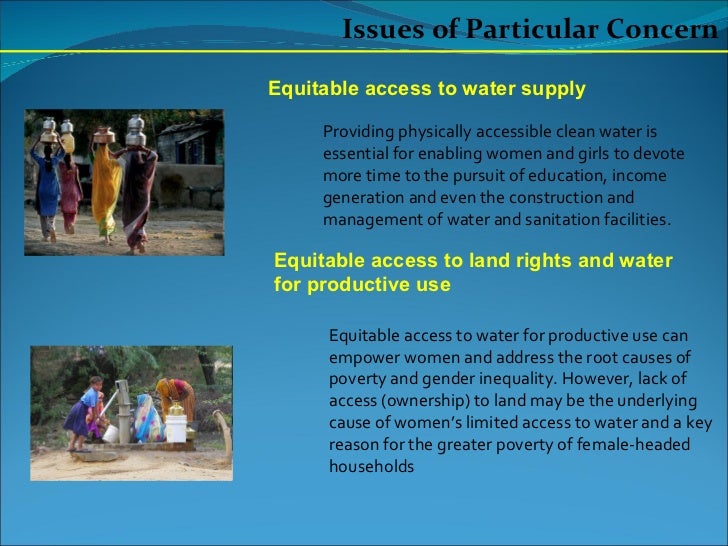 Issues of Particular Concern

Equitable access to water supply

Providing physically accessible clean water is essential for enabling women and girls to devote more time to the pursuit of education, income generation and even the construction and management of water and sanitation facilities.

Equitable access to land rights and water for productive use

Equitable access to water for productive use can empower women and address the root causes of poverty and gender inequality. However, lack of access (ownership) to land may be the underlying cause of women's limited access to water and a key reason for the greater poverty of female-headed households